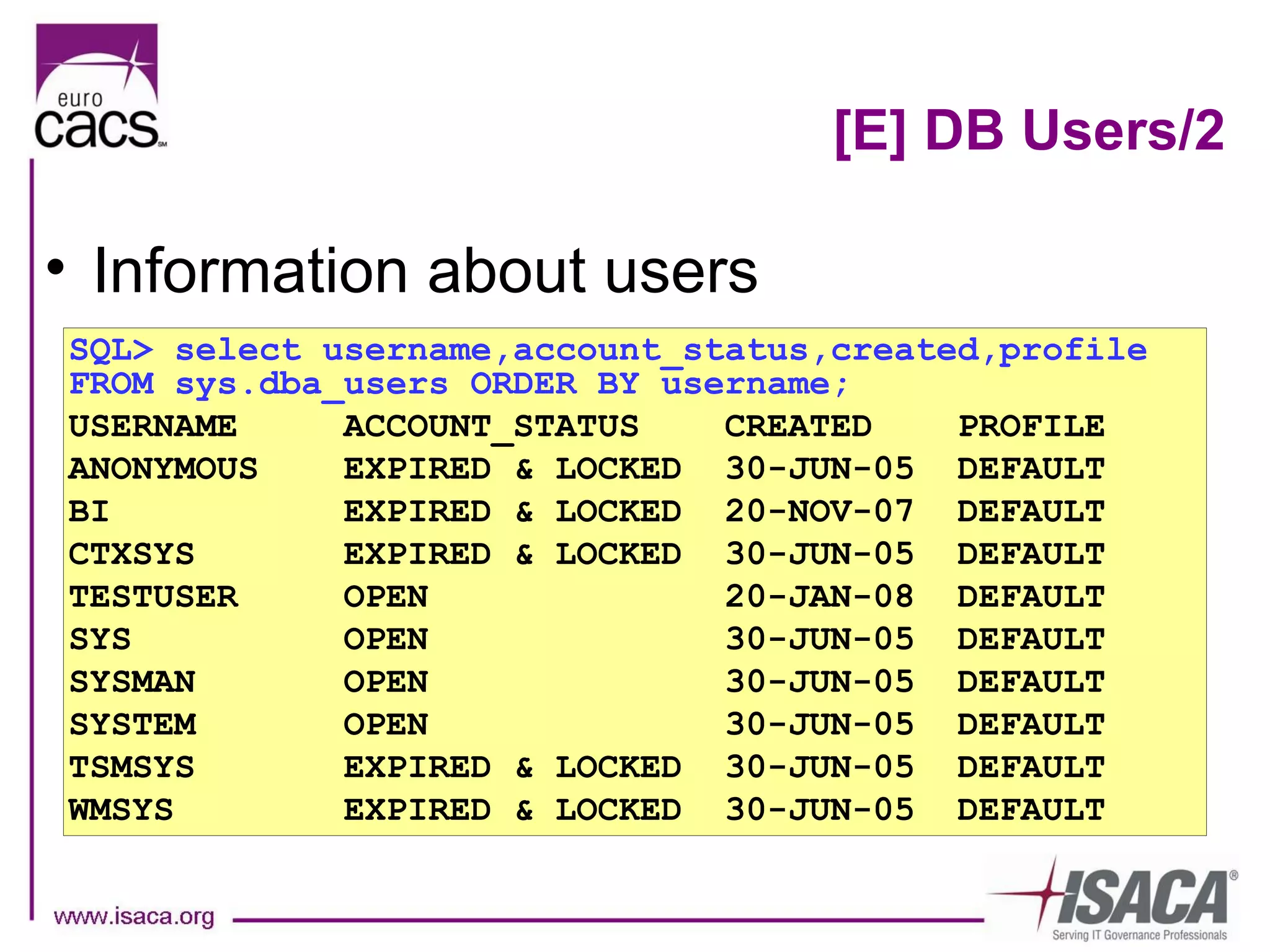 euro cacs SM

[E] DB Users/2

• Information about users

SQL> select username,account_status,created,profile FROM sys.dba_users ORDER BY username;

| USERNAME | ACCOUNT_STATUS | CREATED | PROFILE |
|---|---|---|---|
| ANONYMOUS | EXPIRED & LOCKED | 30-JUN-05 | DEFAULT |
| BI | EXPIRED & LOCKED | 20-NOV-07 | DEFAULT |
| CTXSYS | EXPIRED & LOCKED | 30-JUN-05 | DEFAULT |
| TESTUSER | OPEN | 20-JAN-08 | DEFAULT |
| SYS | OPEN | 30-JUN-05 | DEFAULT |
| SYSMAN | OPEN | 30-JUN-05 | DEFAULT |
| SYSTEM | OPEN | 30-JUN-05 | DEFAULT |
| TSMSYS | EXPIRED & LOCKED | 30-JUN-05 | DEFAULT |
| WMSYS | EXPIRED & LOCKED | 30-JUN-05 | DEFAULT |

www.isaca.org

ISACA®
Serving IT Governance Professionals